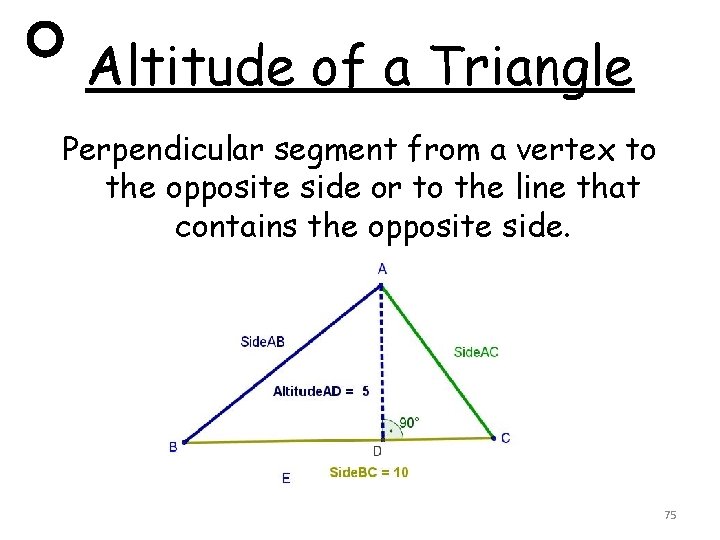 Altitude of a Triangle

Perpendicular segment from a vertex to the opposite side or to the line that contains the opposite side.

A

SideAB

SideAC

AltitudeAD = 5

90°

B

D

C

E

SideBC = 10

75